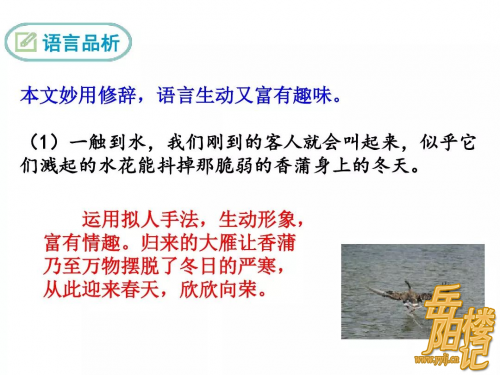 语言品析

本文妙用修辞，语言生动又富有趣味。

（1）一触到水，我们刚到的客人就会叫起来，似乎它们溅起的水花能抖掉那脆弱的香蒲身上的冬天。

运用拟人手法，生动形象，富有情趣。归来的大雁让香蒲乃至万物摆脱了冬日的严寒，从此迎来春天，欣欣向荣。

岳阳楼记
www.yylj.cn